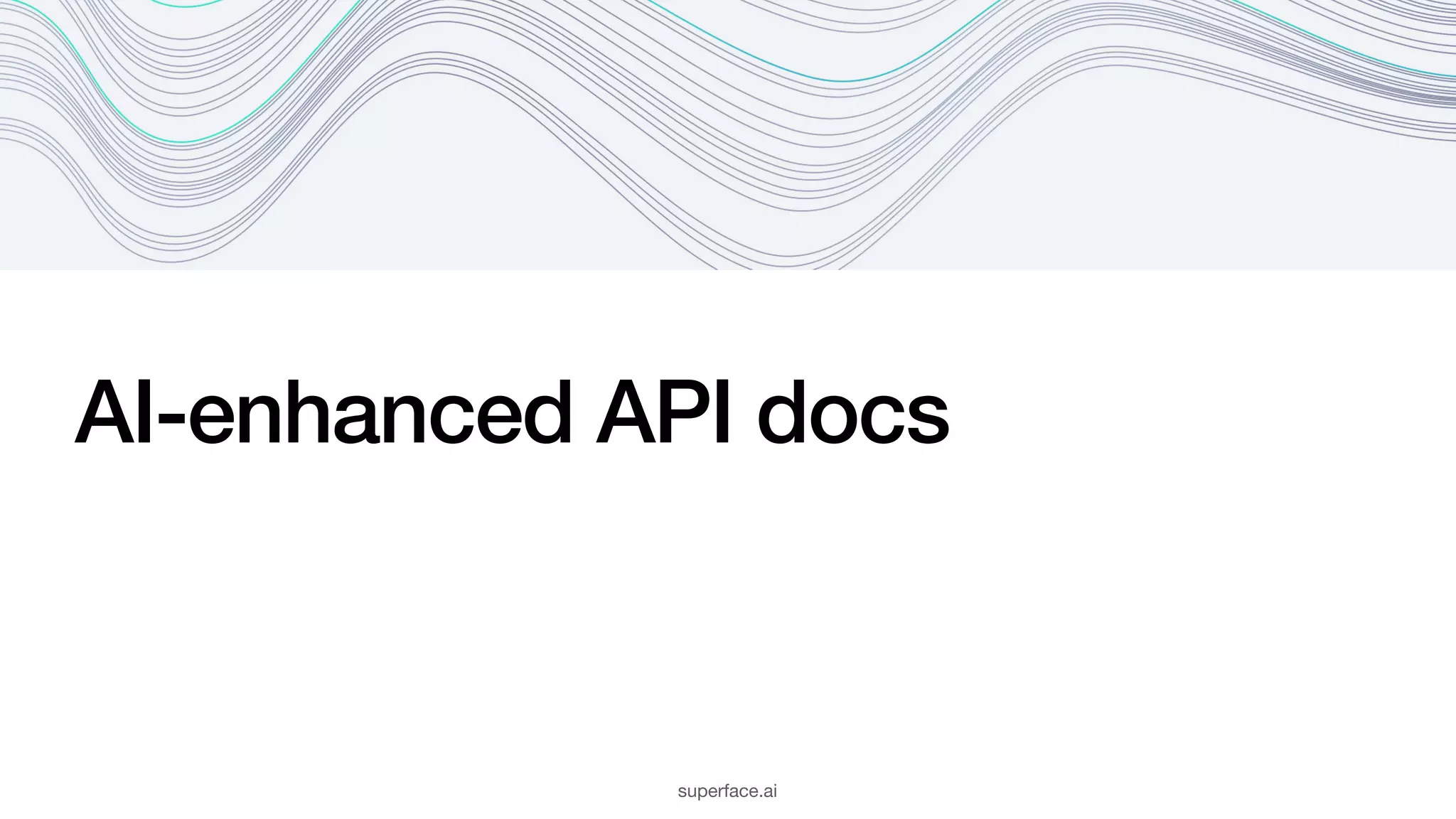 AI-enhanced API docs

superface.ai